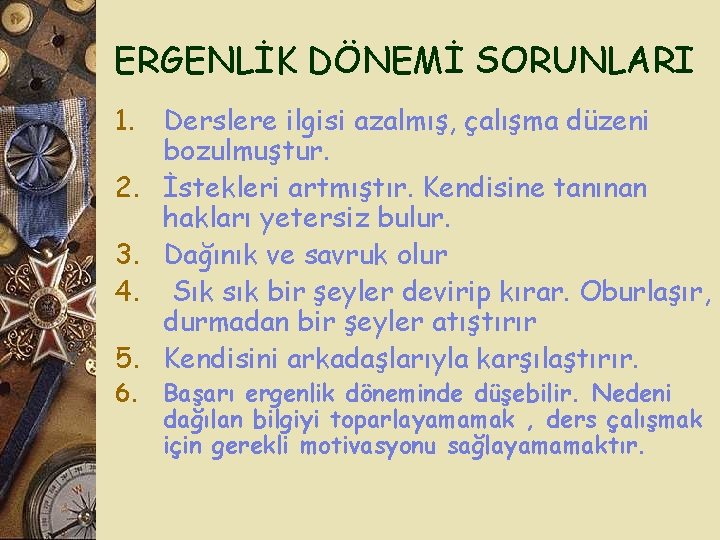 ERGENLİK DÖNEMİ SORUNLARI

1. Derslere ilgisi azalmış, çalışma düzeni bozulmuştur.
2. İstekleri artmıştır. Kendisine tanınan hakları yetersiz bulur.
3. Dağınık ve savruk olur
4. Sık sık bir şeyler devirip kırar. Oburlaşır, durmadan bir şeyler atıştırır
5. Kendisini arkadaşlarıyla karşılaştırır.
6. Başarı ergenlik döneminde düşebilir. Nedeni dağılan bilgiyi toparlayamamak , ders çalışmak için gerekli motivasyonu sağlayamamaktır.